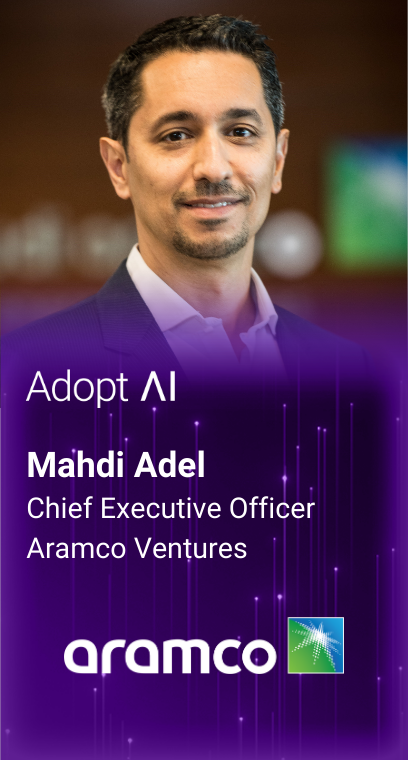 Adopt AI

Mahdi Adel
Chief Executive Officer
Aramco Ventures

aramco